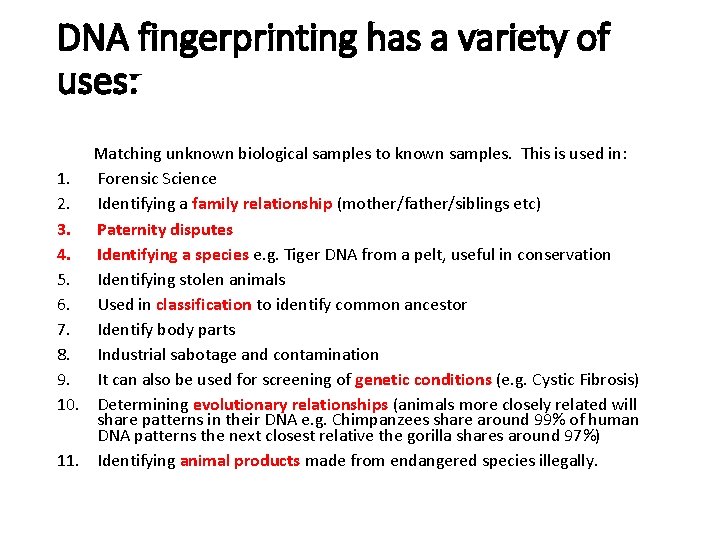 DNA fingerprinting has a variety of uses:

Matching unknown biological samples to known samples. This is used in:
1. Forensic Science
2. Identifying a family relationship (mother/father/siblings etc)
3. Paternity disputes
4. Identifying a species e.g. Tiger DNA from a pelt, useful in conservation
5. Identifying stolen animals
6. Used in classification to identify common ancestor
7. Identify body parts
8. Industrial sabotage and contamination
9. It can also be used for screening of genetic conditions (e.g. Cystic Fibrosis)
10. Determining evolutionary relationships (animals more closely related will share patterns in their DNA e.g. Chimpanzees share around 99% of human DNA patterns the next closest relative the gorilla shares around 97%)
11. Identifying animal products made from endangered species illegally.